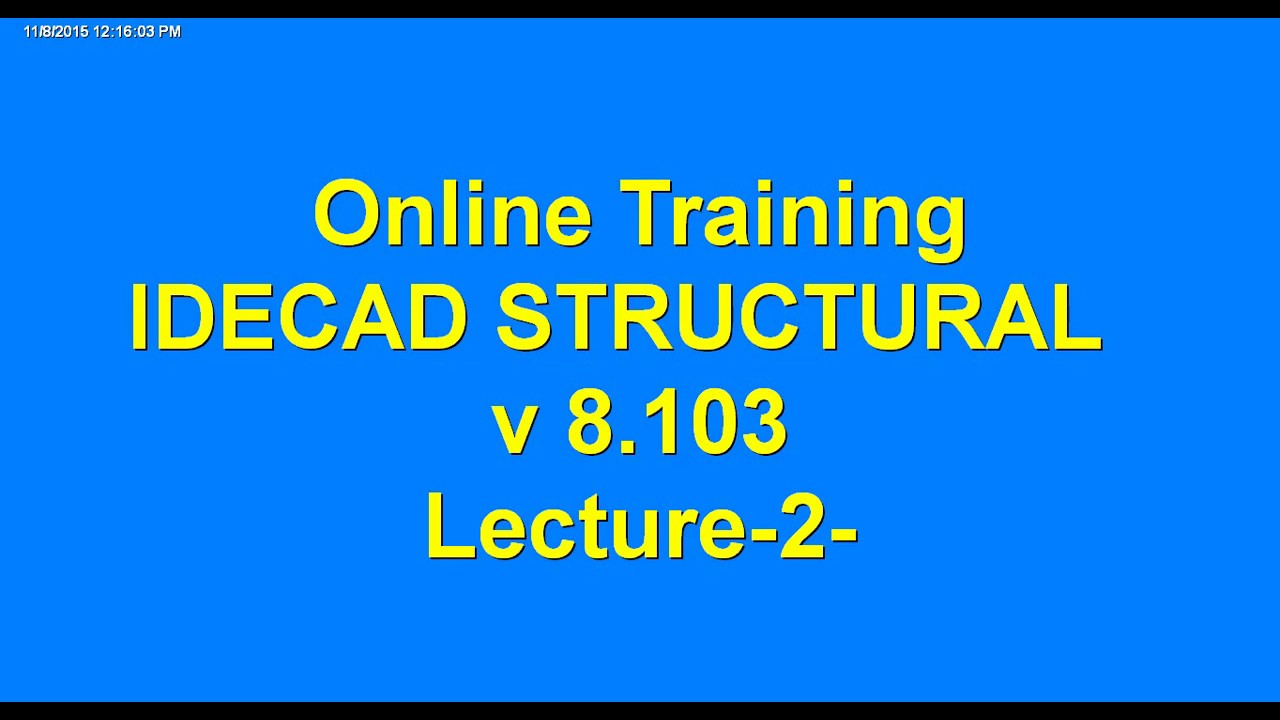 11/8/2015 12:16:03 PM

Online Training
IDECAD STRUCTURAL
v 8.103
Lecture-2-